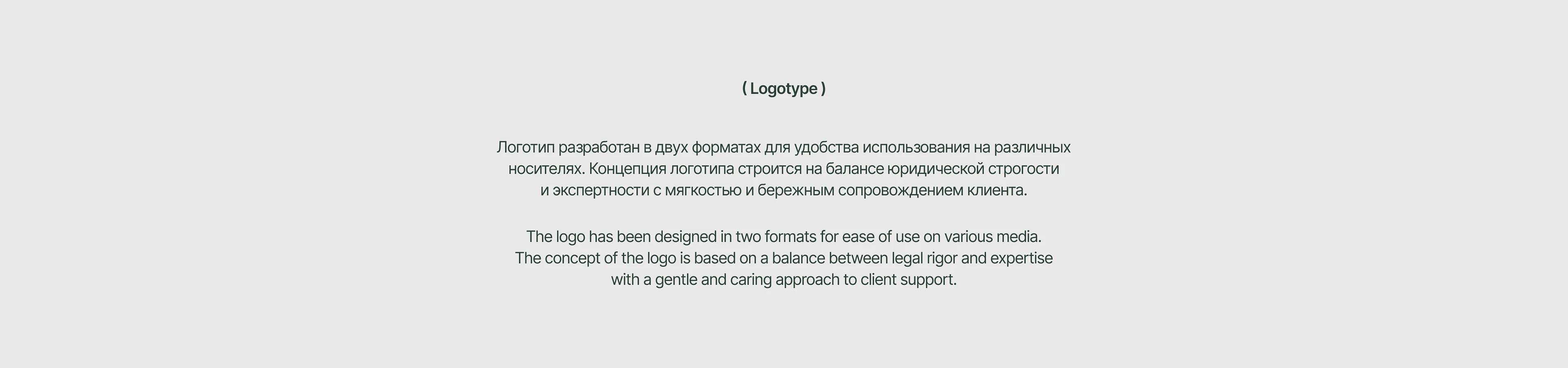 ( Logotype )

Логотип разработан в двух форматах для удобства использования на различных носителях. Концепция логотипа строится на балансе юридической строгости и экспертности с мягкостью и бережным сопровождением клиента.

The logo has been designed in two formats for ease of use on various media. The concept of the logo is based on a balance between legal rigor and expertise with a gentle and caring approach to client support.